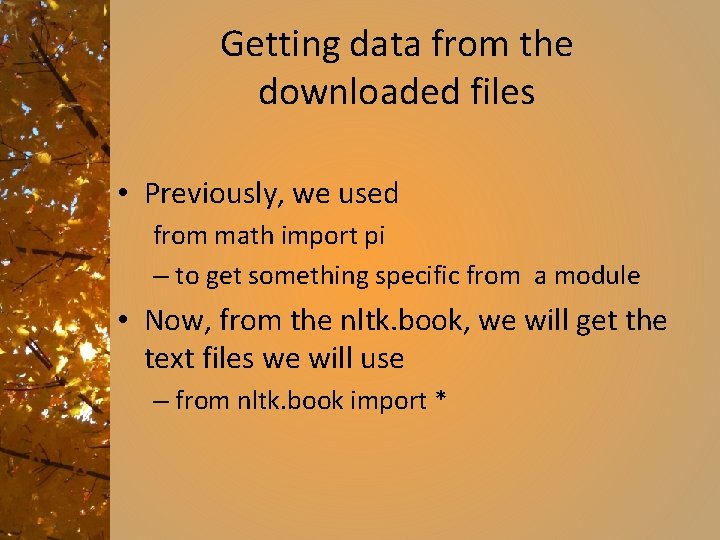 Getting data from the downloaded files

• Previously, we used

from math import pi

– to get something specific from a module

• Now, from the nltk.book, we will get the text files we will use

– from nltk.book import *